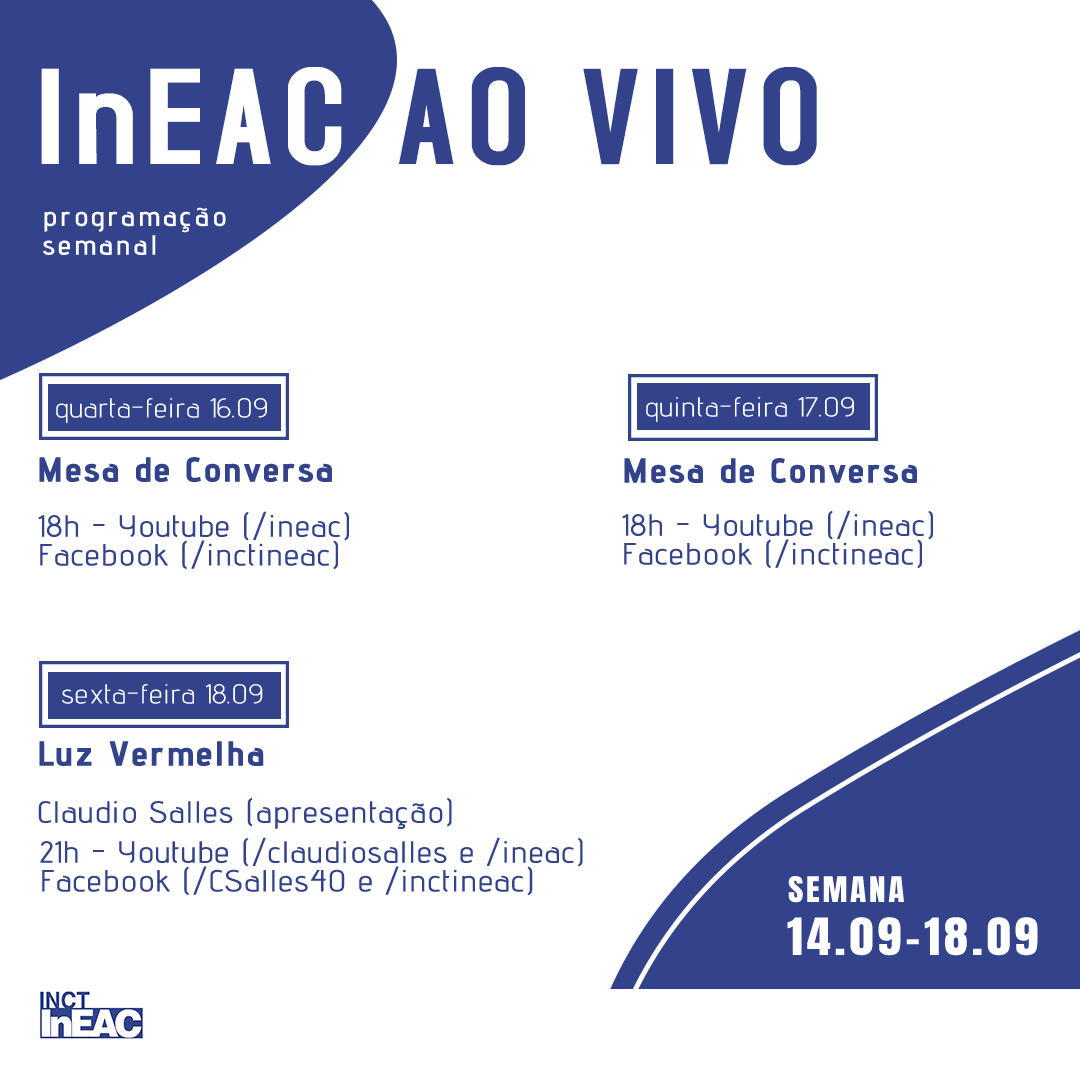 InEAC AO VIVO

programação semanal

quarta-feira 16.09

Mesa de Conversa

18h - Youtube (/ineac)
Facebook (/inctineac)

quinta-feira 17.09

Mesa de Conversa

18h - Youtube (/ineac)
Facebook (/inctineac)

sexta-feira 18.09

Luz Vermelha

Claudio Salles (apresentação)
21h - Youtube (/claudiosalles e /ineac)
Facebook (/CSalles40 e /inctineac)

SEMANA
14.09-18.09

INCT
InEAC